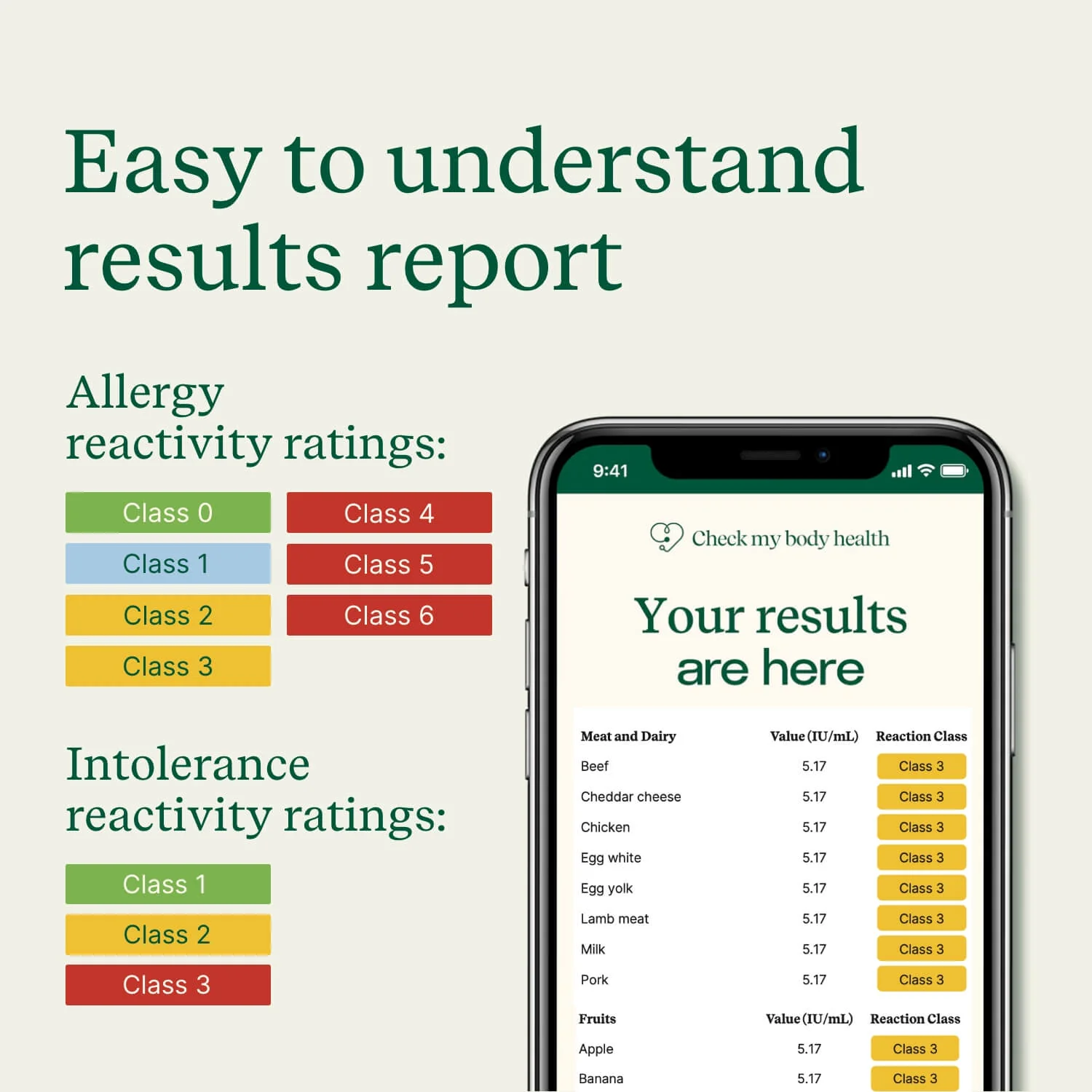 Easy to understand results report

Allergy reactivity ratings:

Class 0
Class 1
Class 2
Class 3
Class 4
Class 5
Class 6

Intolerance reactivity ratings:

Class 1
Class 2
Class 3

9:41

Check my body health

Your results are here

| Meat and Dairy | Value (IU/mL) | Reaction Class |
|---|---|---|
| Beef | 5.17 | Class 3 |
| Cheddar cheese | 5.17 | Class 3 |
| Chicken | 5.17 | Class 3 |
| Egg white | 5.17 | Class 3 |
| Egg yolk | 5.17 | Class 3 |
| Lamb meat | 5.17 | Class 3 |
| Milk | 5.17 | Class 3 |
| Pork | 5.17 | Class 3 |

| Fruits | Value (IU/mL) | Reaction Class |
|---|---|---|
| Apple | 5.17 | Class 3 |
| Banana | 5.17 | Class 3 |